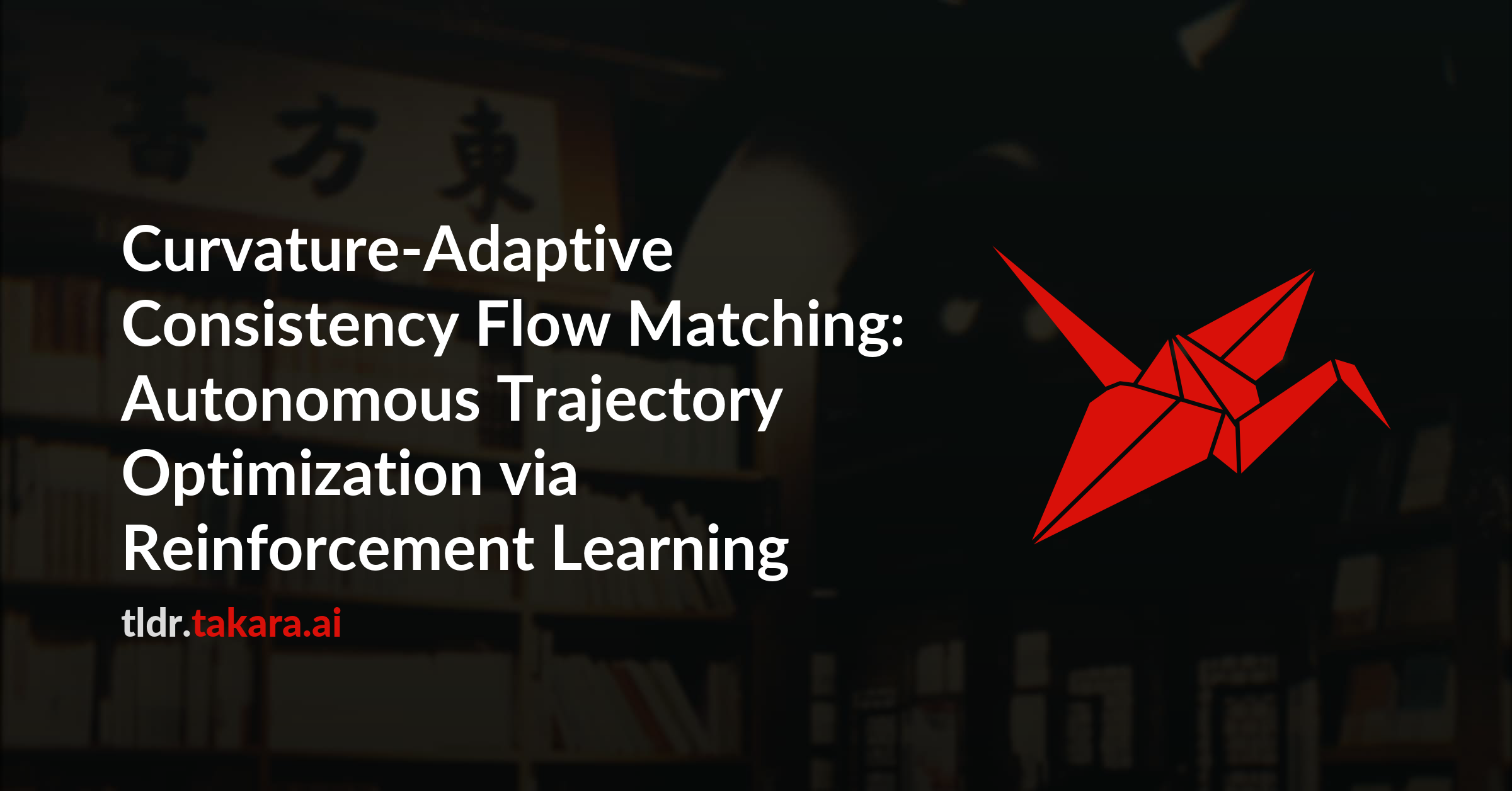 書方東

Curvature-Adaptive Consistency Flow Matching: Autonomous Trajectory Optimization via Reinforcement Learning

tldr.takara.ai